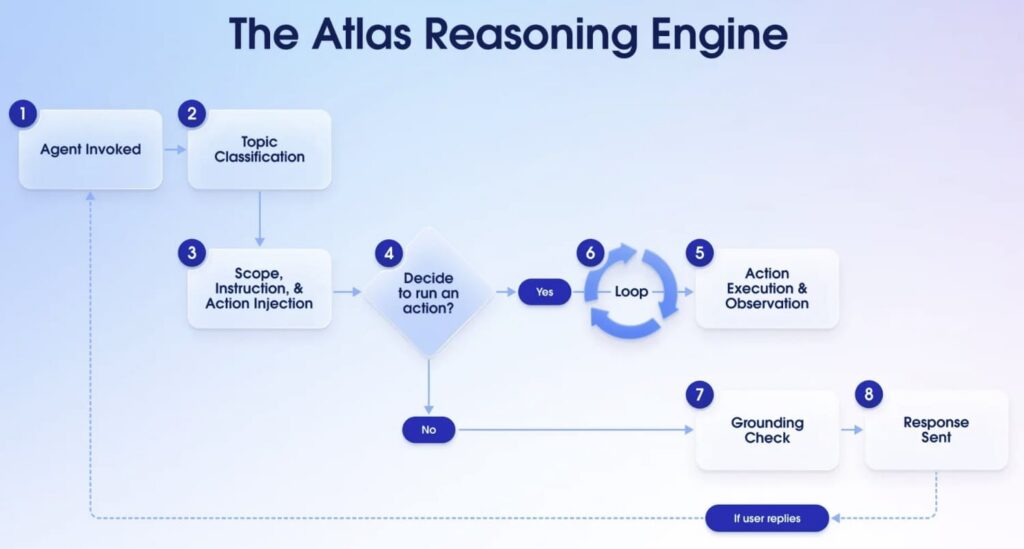 The Atlas Reasoning Engine

1
Agent Invoked

2
Topic Classification

3
Scope, Instruction, & Action Injection

4
Decide to run an action?

Yes

6
Loop

5
Action Execution & Observation

No

7
Grounding Check

8
Response Sent

If user replies